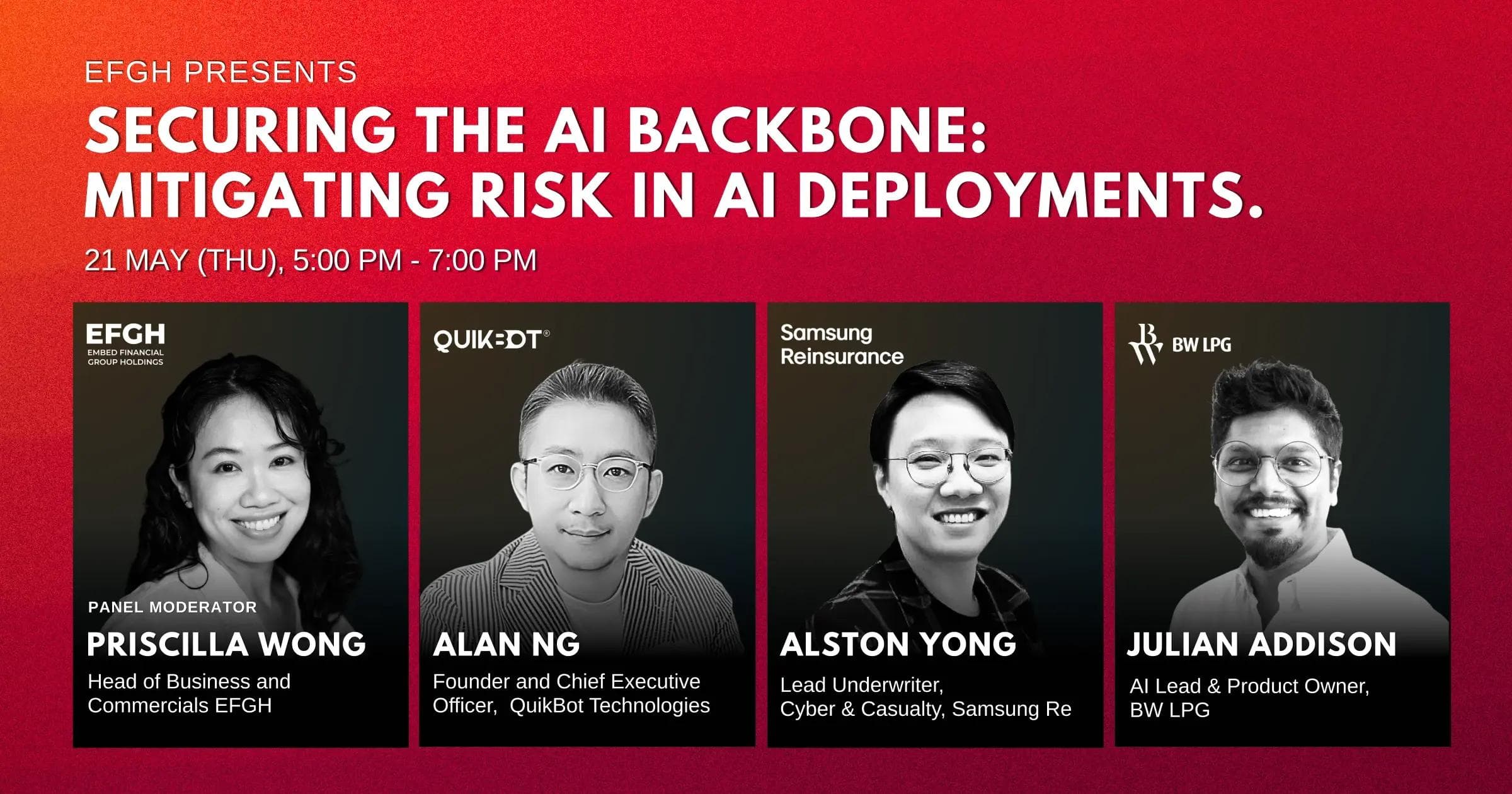 EFGH PRESENTS

SECURING THE AI BACKBONE: MITIGATING RISK IN AI DEPLOYMENTS.

21 MAY (THU), 5:00 PM - 7:00 PM

EFGH
EMBED FINANCIAL GROUP HOLDINGS

PANEL MODERATOR
PRISCILLA WONG
Head of Business and Commercials EFGH

QUIKBOT®

ALAN NG
Founder and Chief Executive Officer, QuikBot Technologies

Samsung Reinsurance

ALSTON YONG
Lead Underwriter, Cyber & Casualty, Samsung Re

BW LPG

JULIAN ADDISON
AI Lead & Product Owner, BW LPG